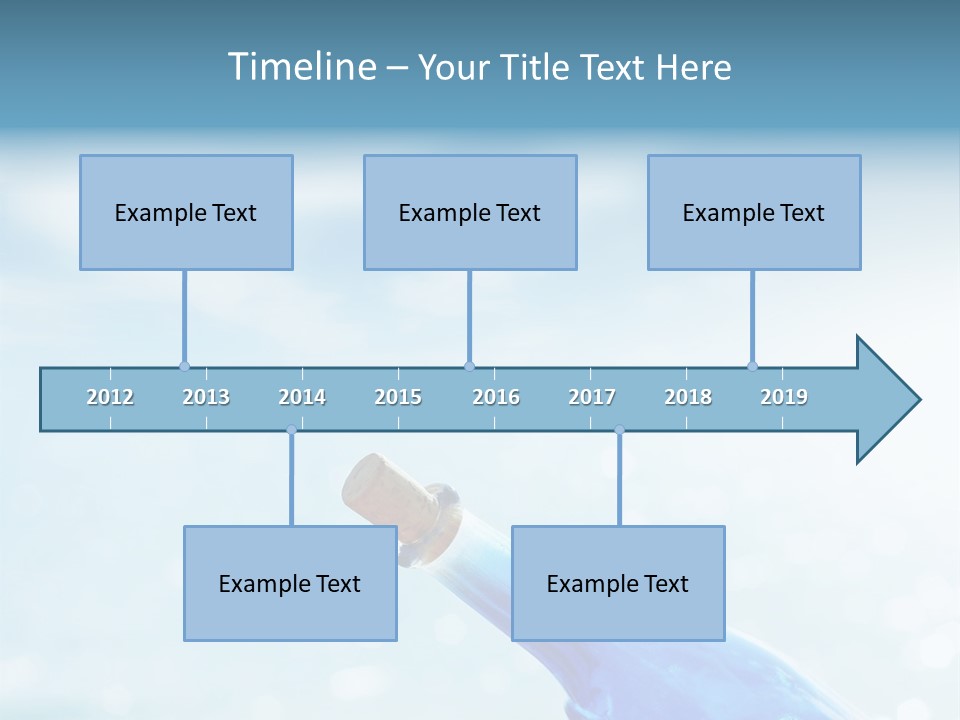 Timeline – Your Title Text Here

Example Text

Example Text

Example Text

2012 2013 2014 2015 2016 2017 2018 2019

Example Text

Example Text